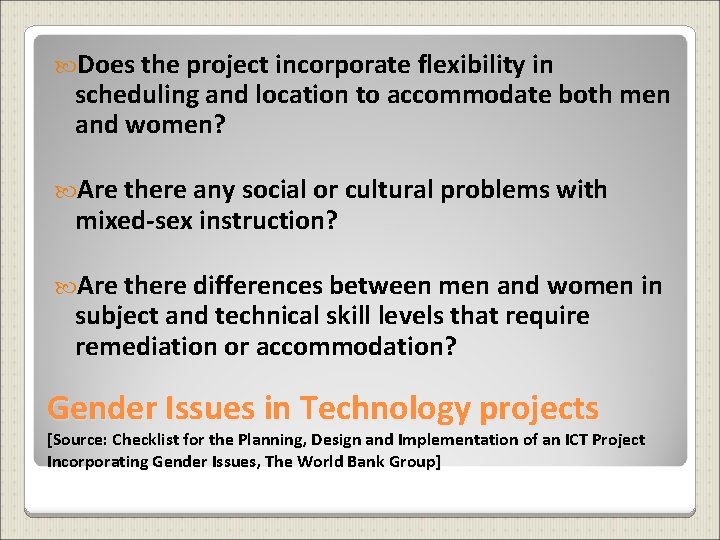 Does the project incorporate flexibility in scheduling and location to accommodate both men and women?

Are there any social or cultural problems with mixed-sex instruction?

Are there differences between men and women in subject and technical skill levels that require remediation or accommodation?

Gender Issues in Technology projects
[Source: Checklist for the Planning, Design and Implementation of an ICT Project Incorporating Gender Issues, The World Bank Group]